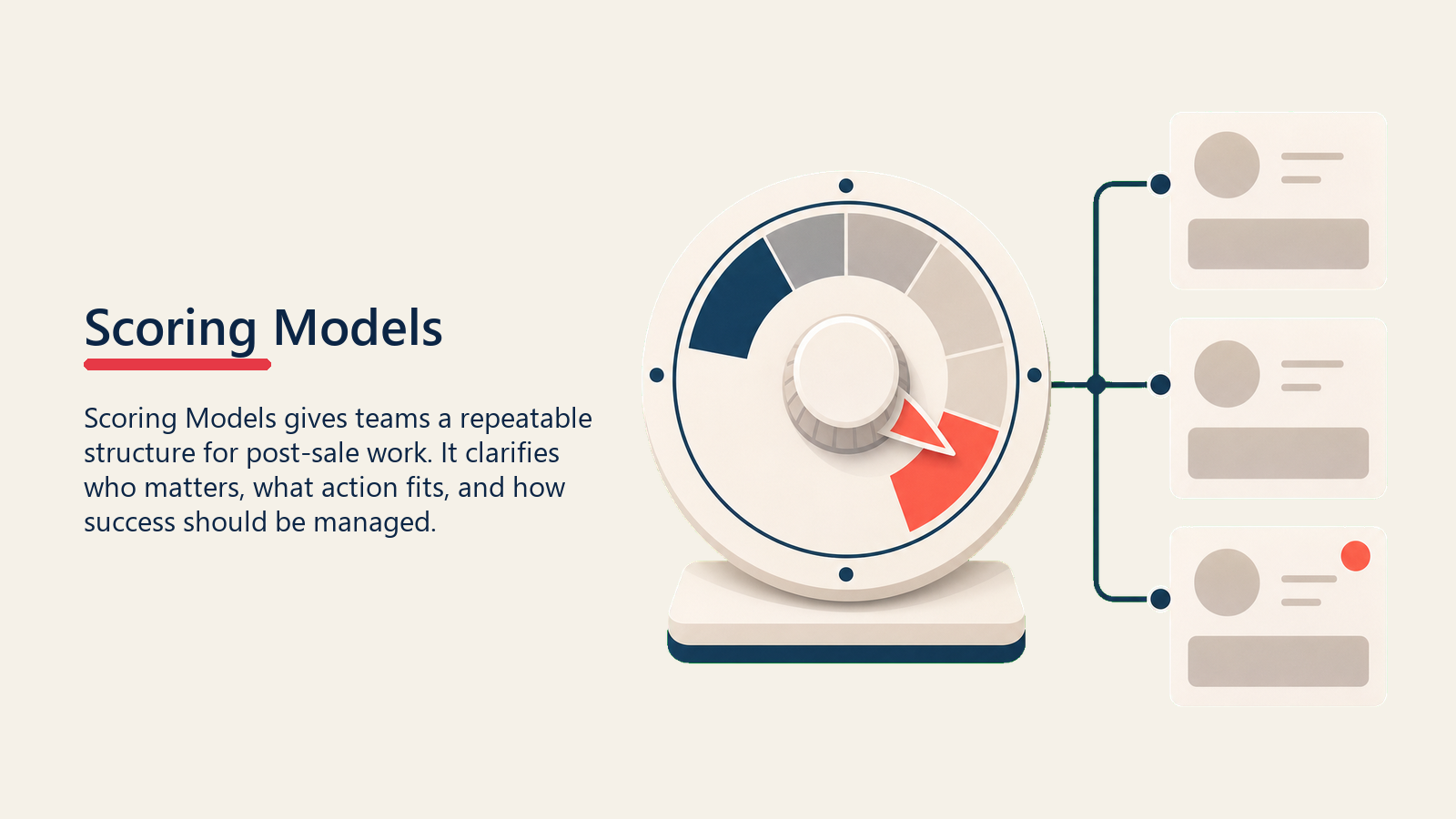 Scoring Models

Scoring Models gives teams a repeatable structure for post-sale work. It clarifies who matters, what action fits, and how success should be managed.